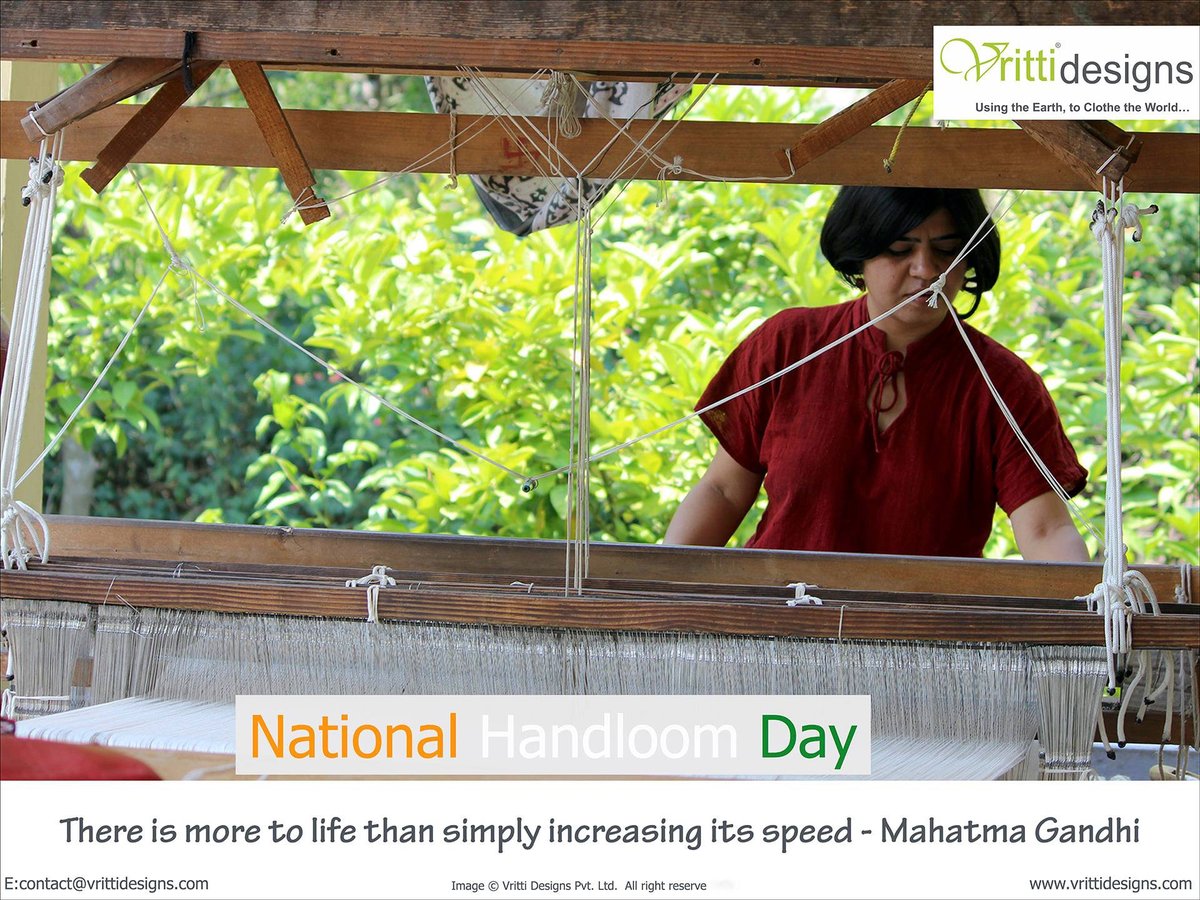 Vritti designs
Using the Earth, to Clothe the World...

National Handloom Day

There is more to life than simply increasing its speed - Mahatma Gandhi

E:contact@vrittidesigns.com

Image © Vritti Designs Pvt. Ltd. All right reserve

www.vrittidesigns.com